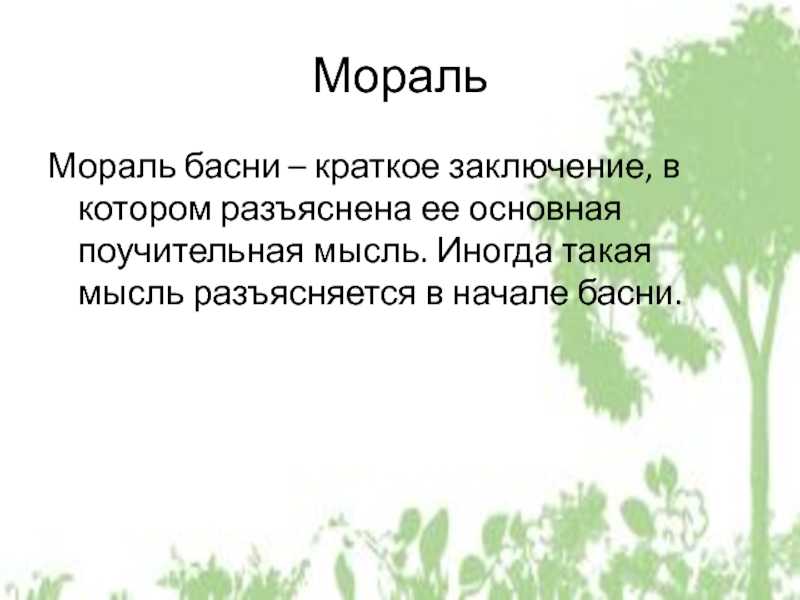 Мораль

Мораль басни – краткое заключение, в котором разъяснена ее основная поучительная мысль. Иногда такая мысль разъясняется в начале басни.